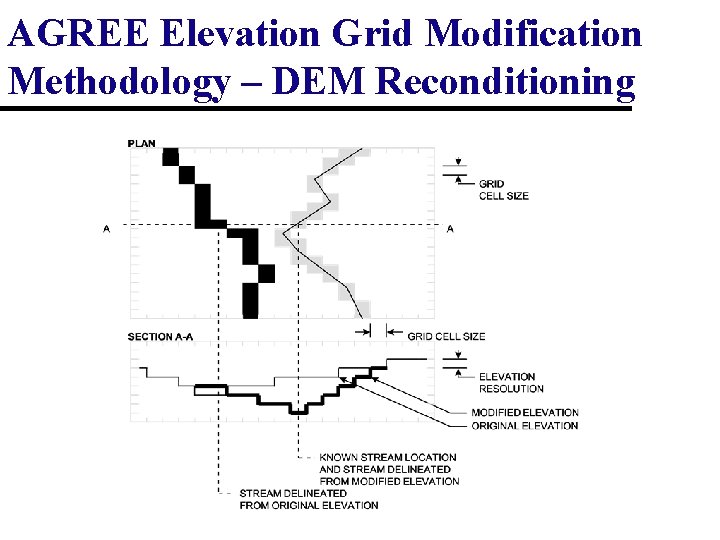 AGREE Elevation Grid Modification Methodology – DEM Reconditioning

PLAN

GRID CELL SIZE

A

A

SECTION A-A

GRID CELL SIZE

ELEVATION RESOLUTION

MODIFIED ELEVATION

ORIGINAL ELEVATION

KNOWN STREAM LOCATION AND STREAM DELINEATED FROM MODIFIED ELEVATION

STREAM DELINEATED FROM ORIGINAL ELEVATION